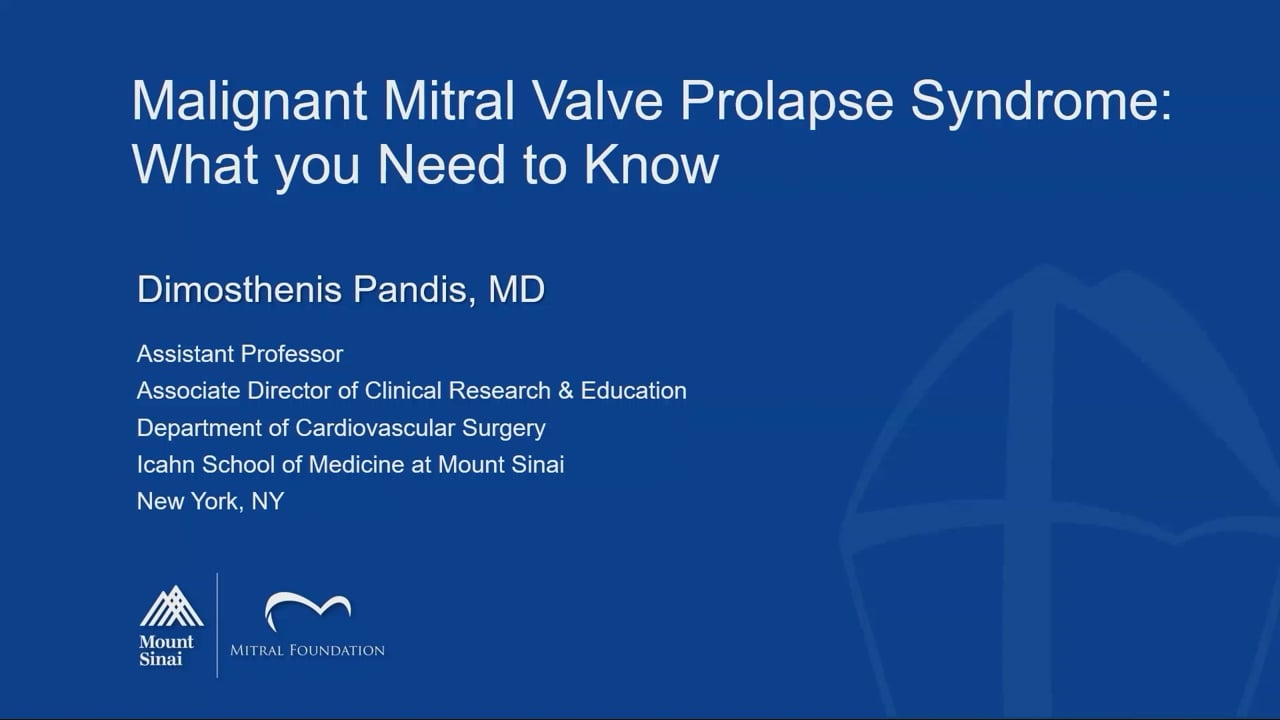 Malignant Mitral Valve Prolapse Syndrome: What you Need to Know

Dimosthenis Pandis, MD

Assistant Professor
Associate Director of Clinical Research & Education
Department of Cardiovascular Surgery
Icahn School of Medicine at Mount Sinai
New York, NY

Mount Sinai

MITRAL FOUNDATION